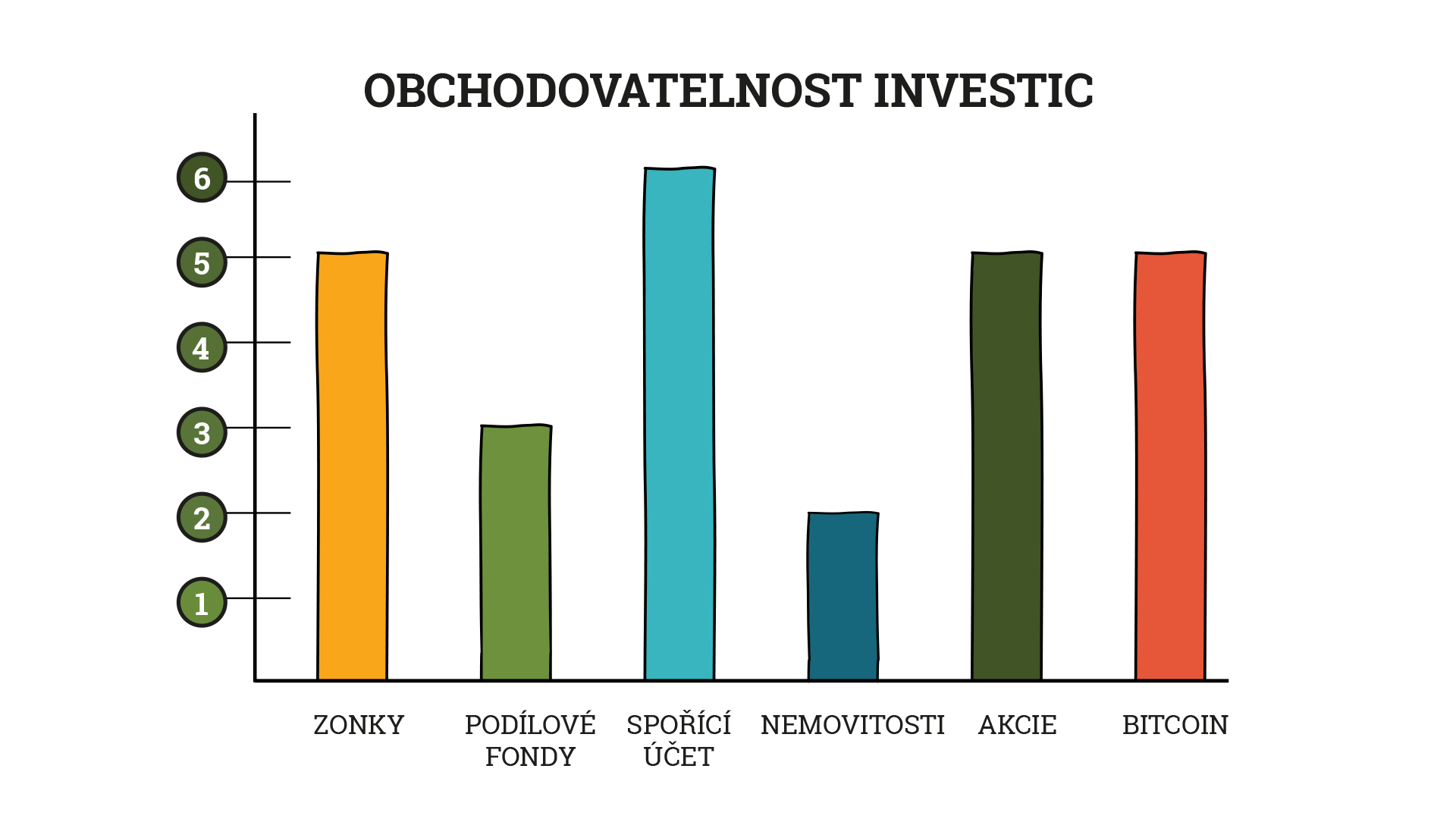 OBCHODOVATELNOST INVESTIC

6
5
4
3
2
1

ZONKY
PODÍLOVÉ FONDY
SPOŘÍCÍ ÚČET
NEMOVITOSTI
AKCIE
BITCOIN